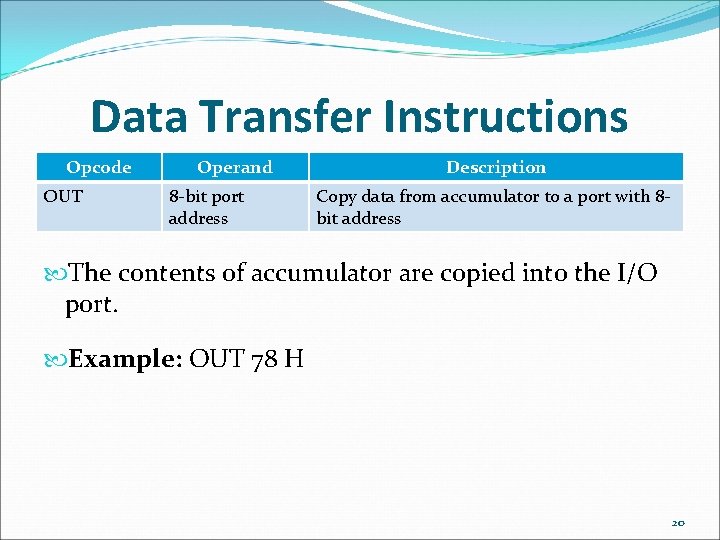 Data Transfer Instructions

| Opcode | Operand | Description |
|---|---|---|
| OUT | 8-bit port address | Copy data from accumulator to a port with 8-bit address |

The contents of accumulator are copied into the I/O port.

Example: OUT 78 H

20